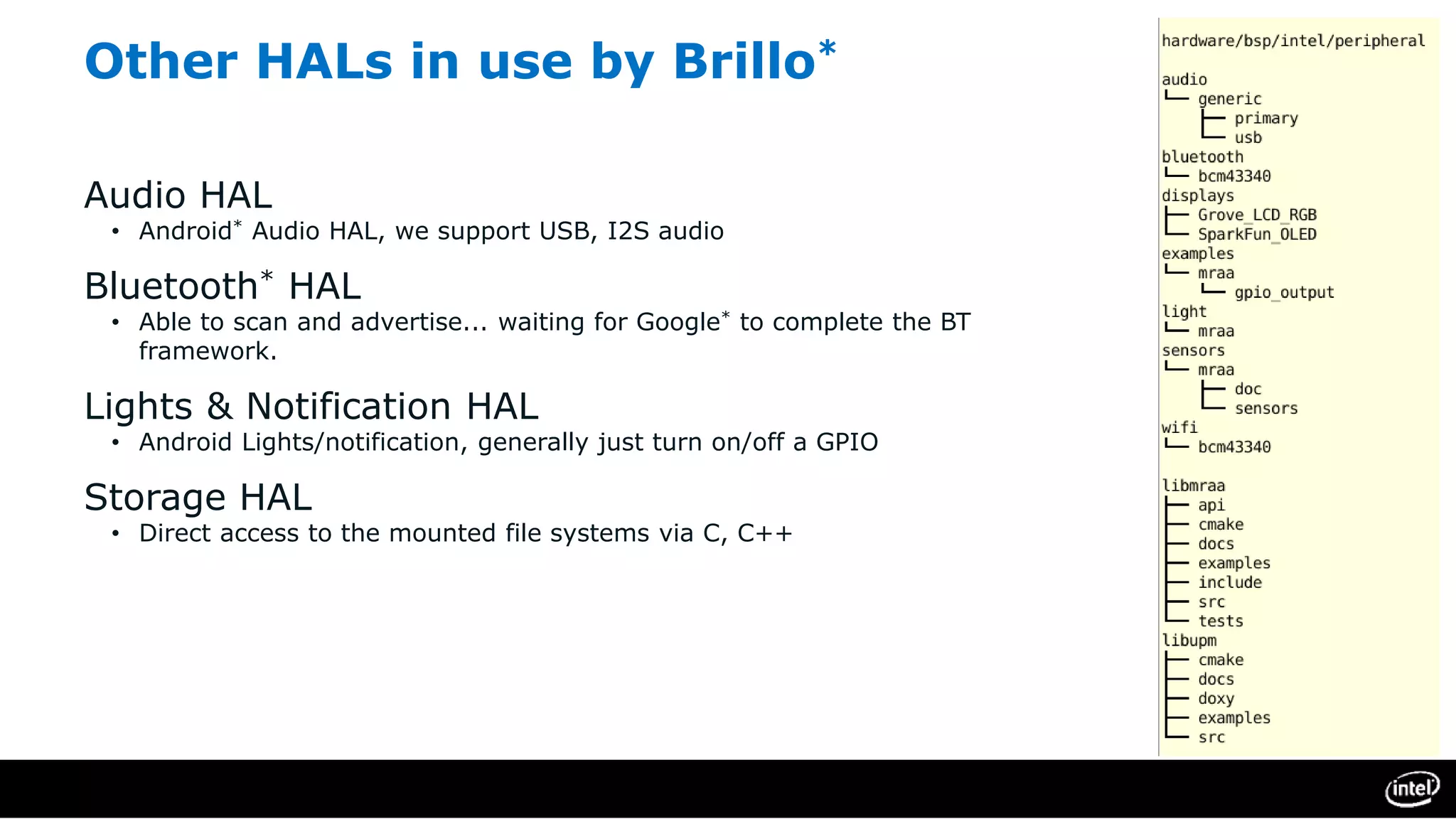 Other HALs in use by Brillo*

Audio HAL
• Android* Audio HAL, we support USB, I2S audio

Bluetooth* HAL
• Able to scan and advertise... waiting for Google* to complete the BT framework.

Lights & Notification HAL
• Android Lights/notification, generally just turn on/off a GPIO

Storage HAL
• Direct access to the mounted file systems via C, C++

hardware/bsp/intel/peripheral

audio
└── generic
    ├── primary
    └── usb
bluetooth
└── bcm43340
displays
├── Grove_LCD_RGB
└── SparkFun_OLED
examples
└── mraa
    └── gpio_output
light
└── mraa
sensors
└── mraa
    ├── doc
    └── sensors
wifi
└── bcm43340

libmraa
├── api
├── cmake
├── docs
├── examples
├── include
├── src
└── tests
libupm
├── cmake
├── docs
├── doxy
├── examples
└── src

intel